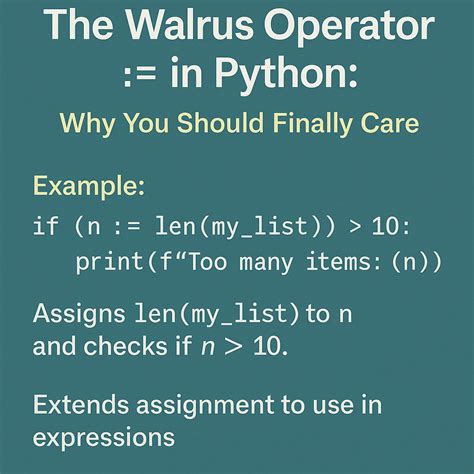 The Walrus Operator := in Python:

Why You Should Finally Care

Example:

if (n := len(my_list)) > 10:
    print(f“Too many items: (n))

Assigns len(my_list) to n and checks if $n > 10$.

Extends assignment to use in expressions